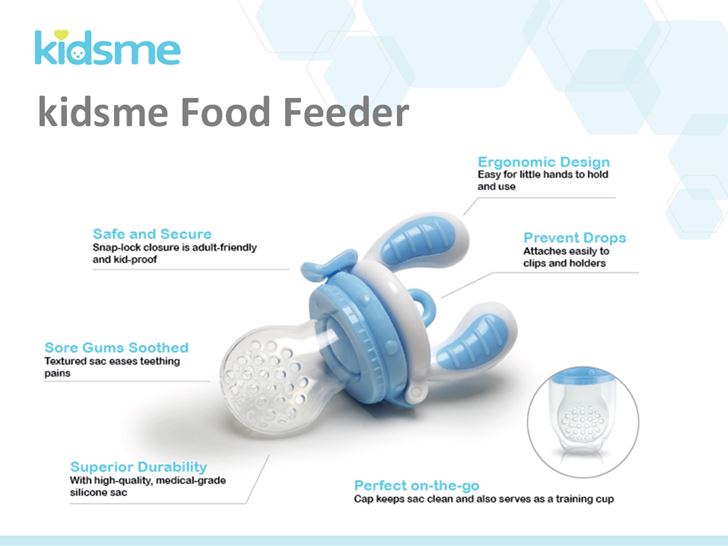 kidsme

kidsme Food Feeder

Ergonomic Design
Easy for little hands to hold and use

Safe and Secure
Snap-lock closure is adult-friendly and kid-proof

Prevent Drops
Attaches easily to clips and holders

Sore Gums Soothed
Textured sac eases teething pains

Superior Durability
With high-quality, medical-grade silicone sac

Perfect on-the-go
Cap keeps sac clean and also serves as a training cup